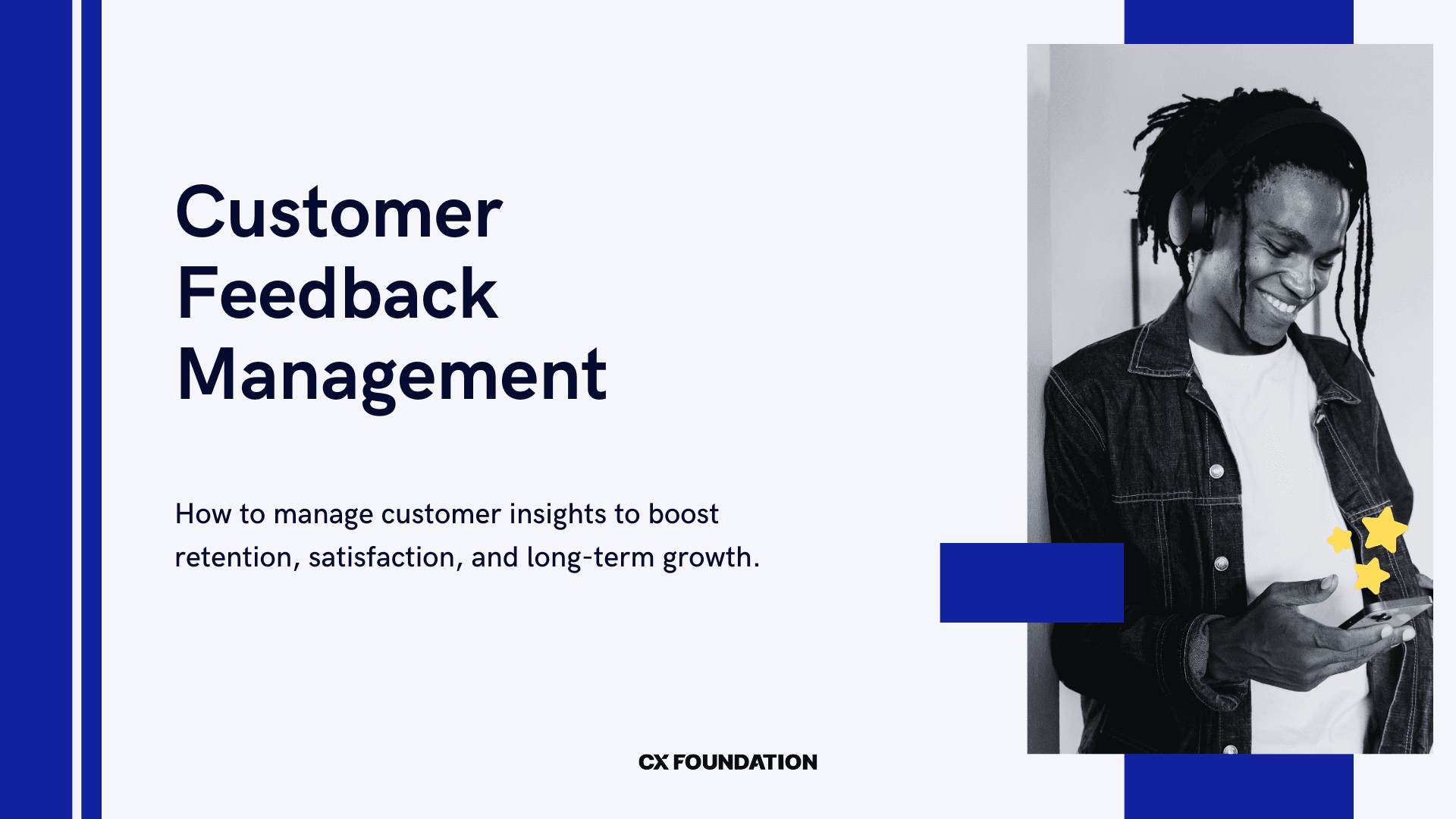 Customer Feedback Management

How to manage customer insights to boost retention, satisfaction, and long-term growth.

CX FOUNDATION